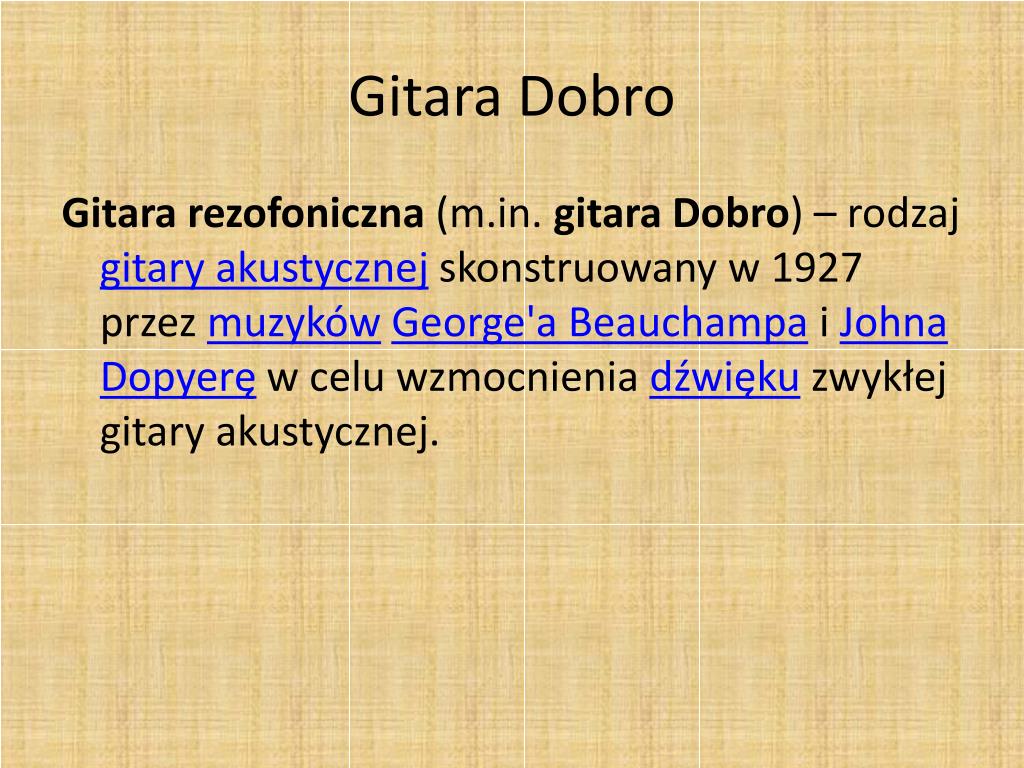 Gitara Dobro

Gitara rezofoniczna (m.in. gitara Dobro) – rodzaj gitary akustycznej skonstruowany w 1927 przez muzyków George'a Beauchampa i Johna Dopyerę w celu wzmocnienia dźwięku zwykłej gitary akustycznej.